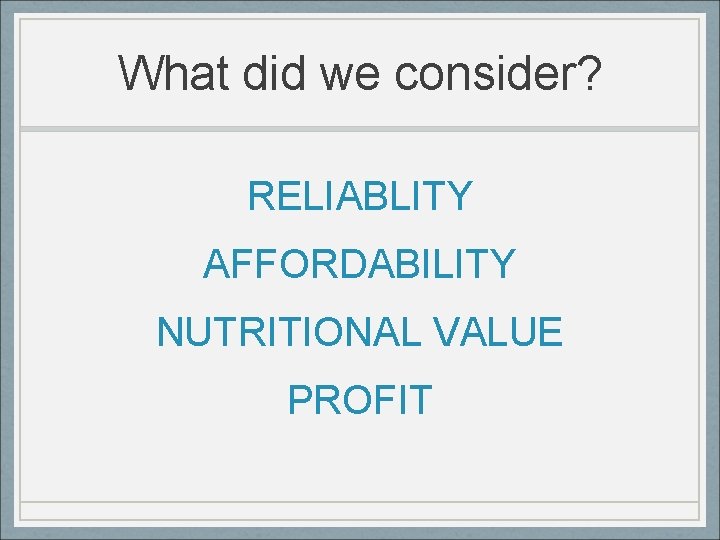 What did we consider?

RELIABLITY

AFFORDABILITY

NUTRITIONAL VALUE

PROFIT